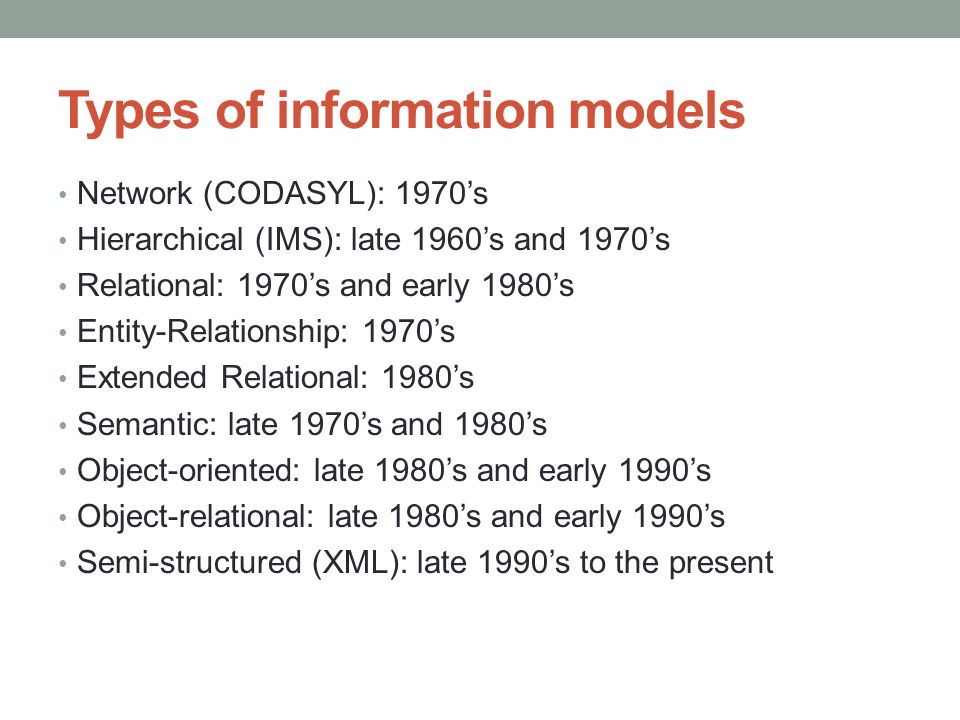 Types of information models

• Network (CODASYL): 1970’s
• Hierarchical (IMS): late 1960’s and 1970’s
• Relational: 1970’s and early 1980’s
• Entity-Relationship: 1970’s
• Extended Relational: 1980’s
• Semantic: late 1970’s and 1980’s
• Object-oriented: late 1980’s and early 1990’s
• Object-relational: late 1980’s and early 1990’s
• Semi-structured (XML): late 1990’s to the present